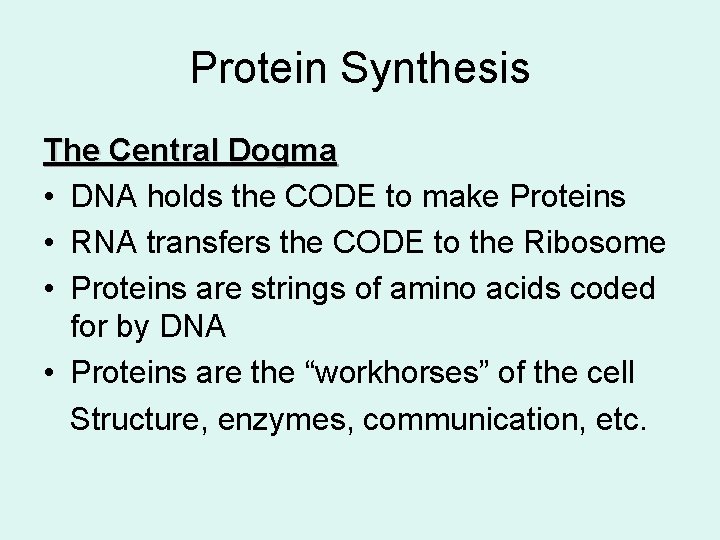 Protein Synthesis

The Central Dogma

• DNA holds the CODE to make Proteins
• RNA transfers the CODE to the Ribosome
• Proteins are strings of amino acids coded for by DNA
• Proteins are the “workhorses” of the cell
Structure, enzymes, communication, etc.